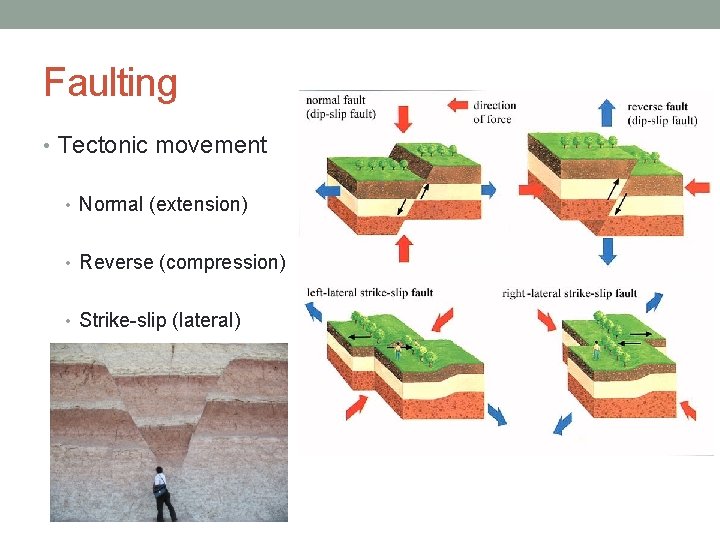 Faulting

• Tectonic movement

• Normal (extension)

• Reverse (compression)

• Strike-slip (lateral)

normal fault
(dip-slip fault)

direction of force

reverse fault
(dip-slip fault)

left-lateral strike-slip fault

right-lateral strike-slip fault